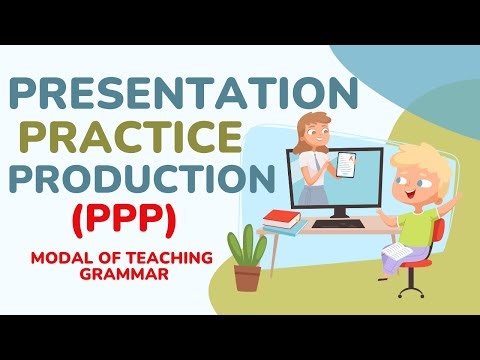 PRESENTATION
PRACTICE
PRODUCTION
(PPP)

MODAL OF TEACHING GRAMMAR